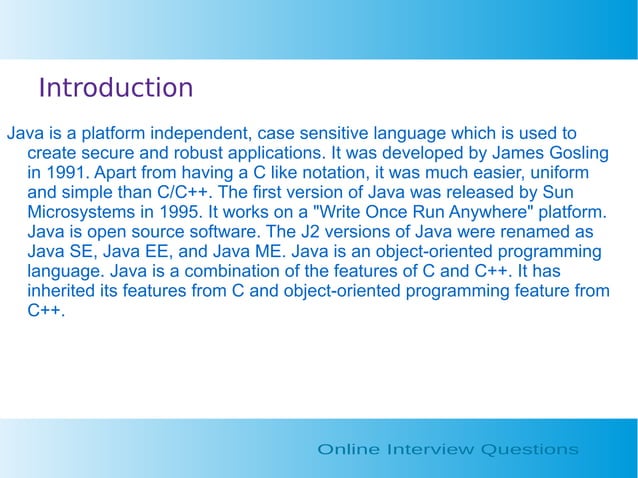 Introduction

Java is a platform independent, case sensitive language which is used to create secure and robust applications. It was developed by James Gosling in 1991. Apart from having a C like notation, it was much easier, uniform and simple than C/C++. The first version of Java was released by Sun Microsystems in 1995. It works on a "Write Once Run Anywhere" platform. Java is open source software. The J2 versions of Java were renamed as Java SE, Java EE, and Java ME. Java is an object-oriented programming language. Java is a combination of the features of C and C++. It has inherited its features from C and object-oriented programming feature from C++.

Online Interview Questions